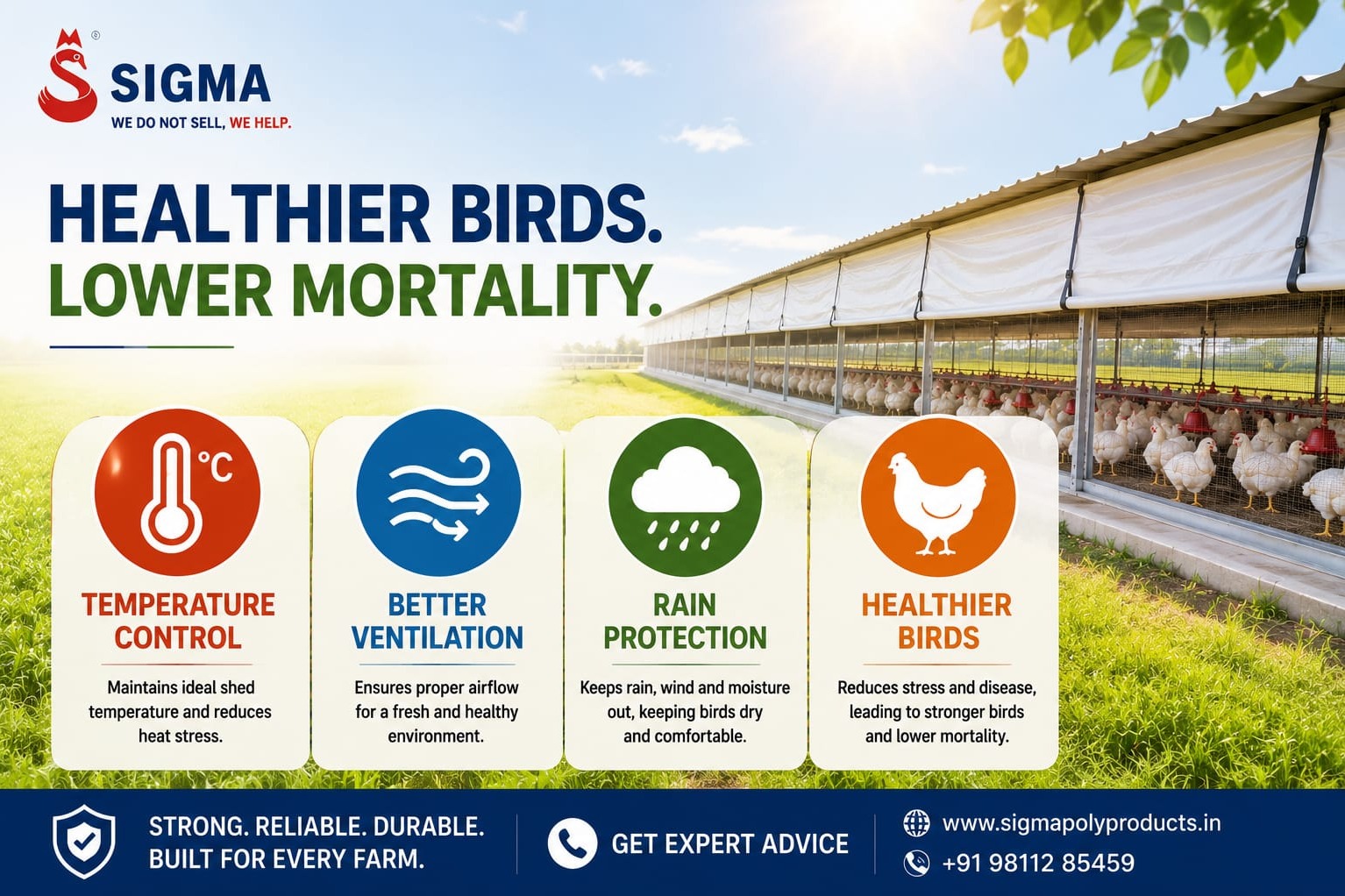 ®
SIGMA
WE DO NOT SELL, WE HELP.

HEALTHIER BIRDS.
LOWER MORTALITY.

°C

TEMPERATURE CONTROL
Maintains ideal shed temperature and reduces heat stress.

BETTER VENTILATION
Ensures proper airflow for a fresh and healthy environment.

RAIN PROTECTION
Keeps rain, wind and moisture out, keeping birds dry and comfortable.

HEALTHIER BIRDS
Reduces stress and disease, leading to stronger birds and lower mortality.

STRONG. RELIABLE. DURABLE.
BUILT FOR EVERY FARM.

GET EXPERT ADVICE

www.sigmapolyproducts.in
+91 98112 85459